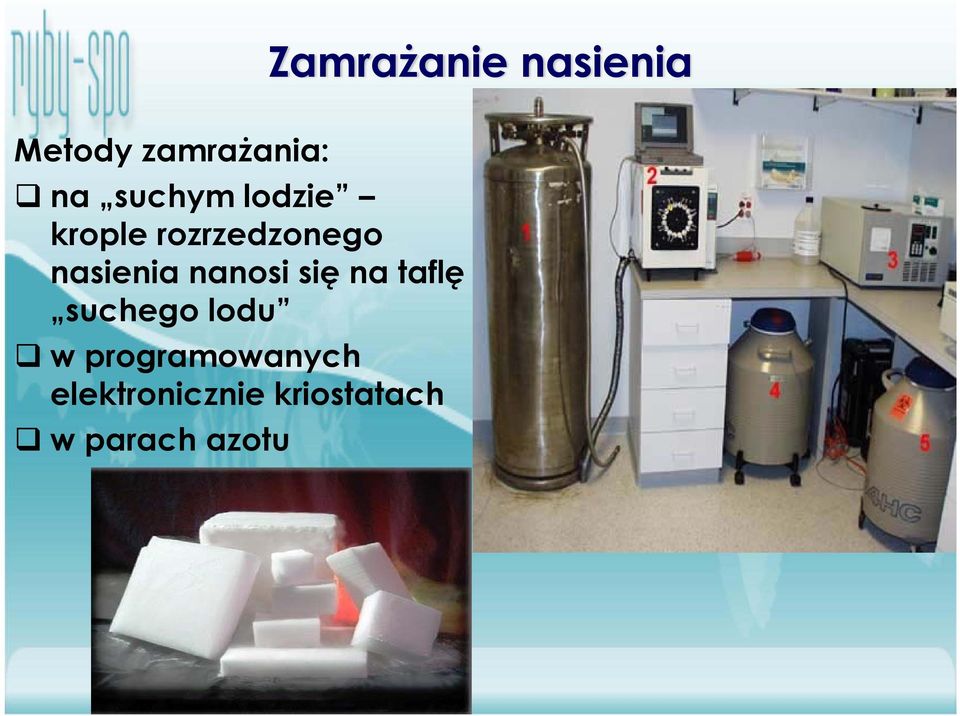 ryby-spo

Zamrażanie nasienia

Metody zamrażania:
❑ na „suchym lodzie” – krople rozrzedzonego nasienia nanosi się na taflę „suchego lodu”
❑ w programowanych elektronicznie kriostatach
❑ w parach azotu

1
2
3
4
5
AHC